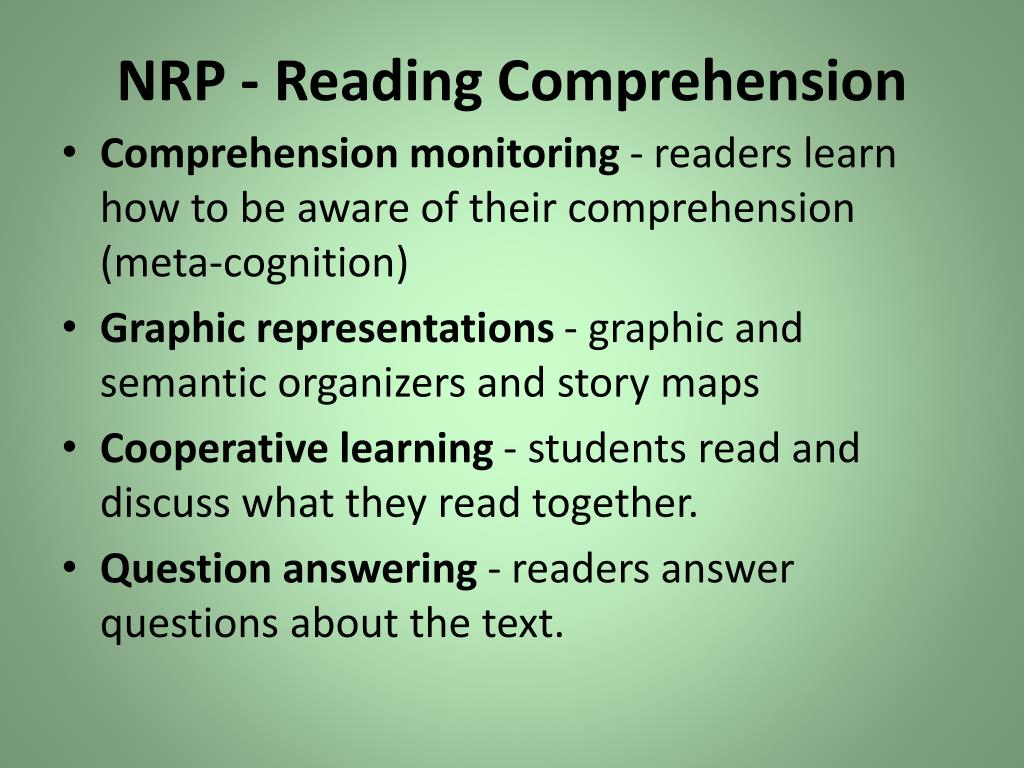 NRP - Reading Comprehension

• Comprehension monitoring - readers learn how to be aware of their comprehension (meta-cognition)
• Graphic representations - graphic and semantic organizers and story maps
• Cooperative learning - students read and discuss what they read together.
• Question answering - readers answer questions about the text.